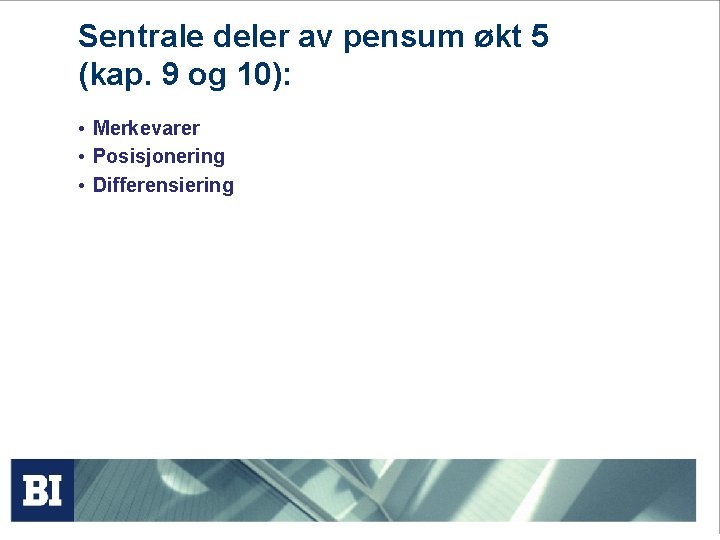 Sentrale deler av pensum økt 5 (kap. 9 og 10):

• Merkevarer
• Posisjonering
• Differensiering

BI